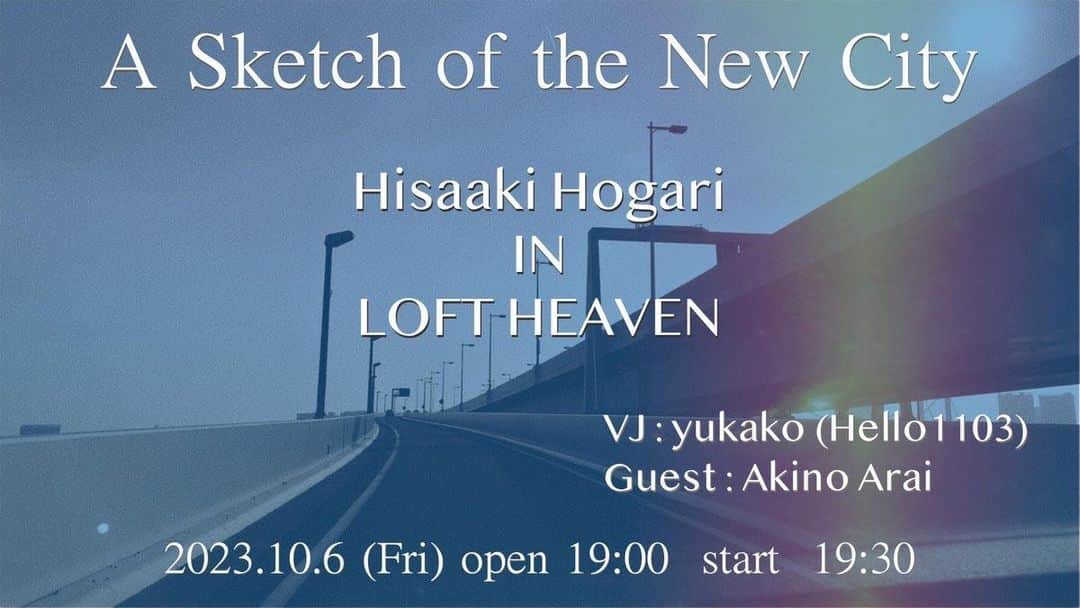 A Sketch of the New City

Hisaaki Hogari
IN
LOFT HEAVEN

VJ : yukako (Hello1103)
Guest : Akino Arai

2023.10.6 (Fri) open 19:00 start 19:30